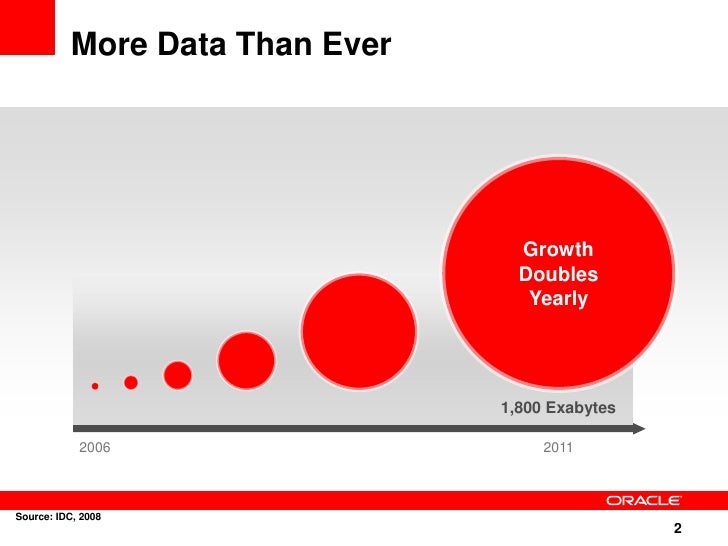 More Data Than Ever

Growth Doubles Yearly

1,800 Exabytes

2006

2011

ORACLE

Source: IDC, 2008

2